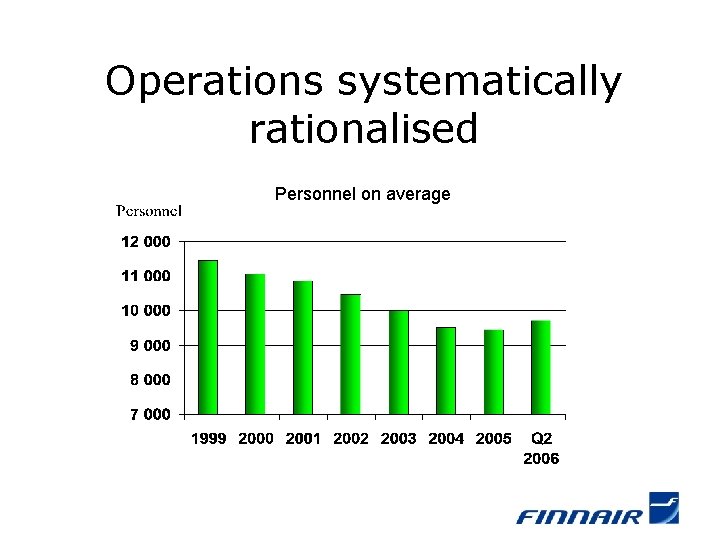 Operations systematically rationalised

Personnel on average

Personnel

12 000
11 000
10 000
9 000
8 000
7 000

1999 2000 2001 2002 2003 2004 2005 Q2 2006

FINNAIR